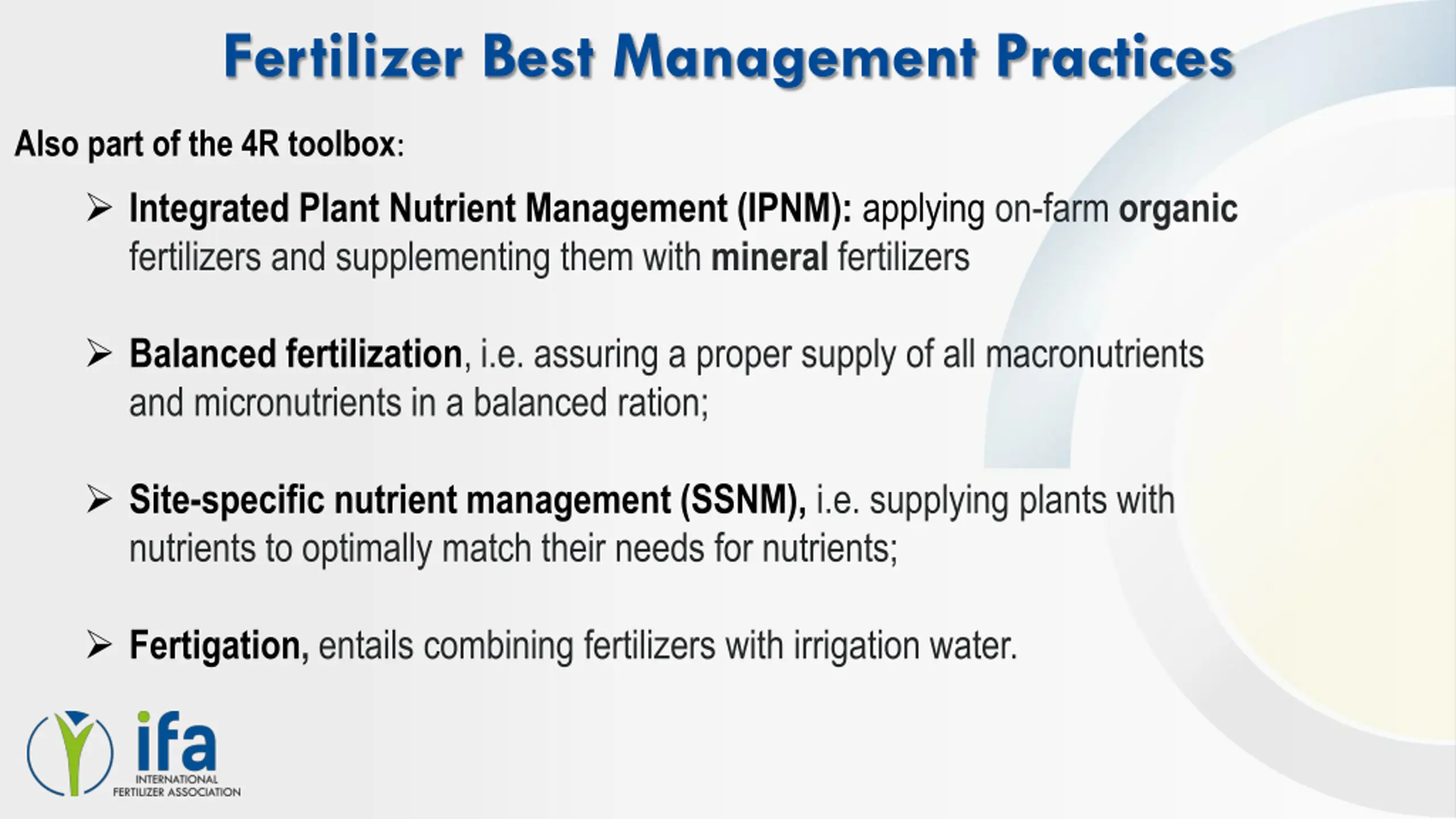 Fertilizer Best Management Practices

Also part of the 4R toolbox:

➢ Integrated Plant Nutrient Management (IPNM): applying on-farm organic fertilizers and supplementing them with mineral fertilizers

➢ Balanced fertilization, i.e. assuring a proper supply of all macronutrients and micronutrients in a balanced ration;

➢ Site-specific nutrient management (SSNM), i.e. supplying plants with nutrients to optimally match their needs for nutrients;

➢ Fertigation, entails combining fertilizers with irrigation water.

ifa
INTERNATIONAL
FERTILIZER ASSOCIATION